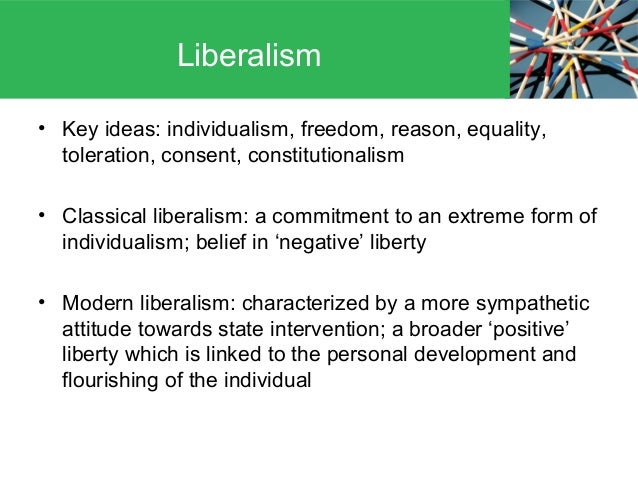 Liberalism

• Key ideas: individualism, freedom, reason, equality, toleration, consent, constitutionalism

• Classical liberalism: a commitment to an extreme form of individualism; belief in ‘negative’ liberty

• Modern liberalism: characterized by a more sympathetic attitude towards state intervention; a broader ‘positive’ liberty which is linked to the personal development and flourishing of the individual